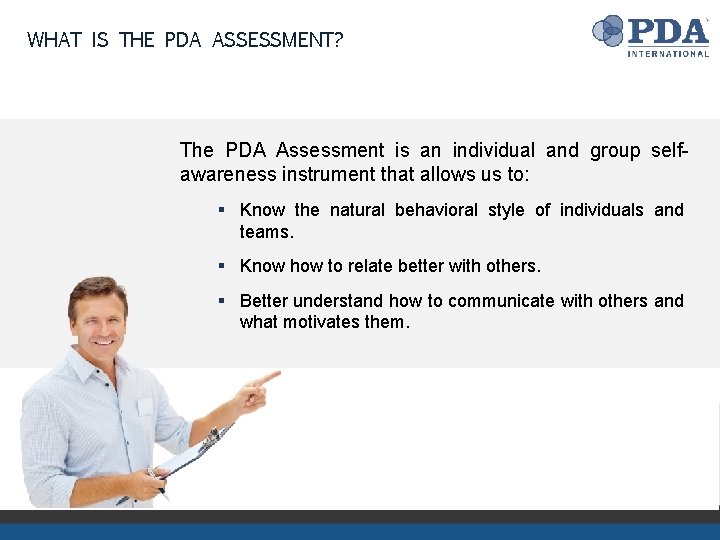 WHAT IS THE PDA ASSESSMENT?

PDA
INTERNATIONAL

The PDA Assessment is an individual and group self-awareness instrument that allows us to:

▪ Know the natural behavioral style of individuals and teams.

▪ Know how to relate better with others.

▪ Better understand how to communicate with others and what motivates them.